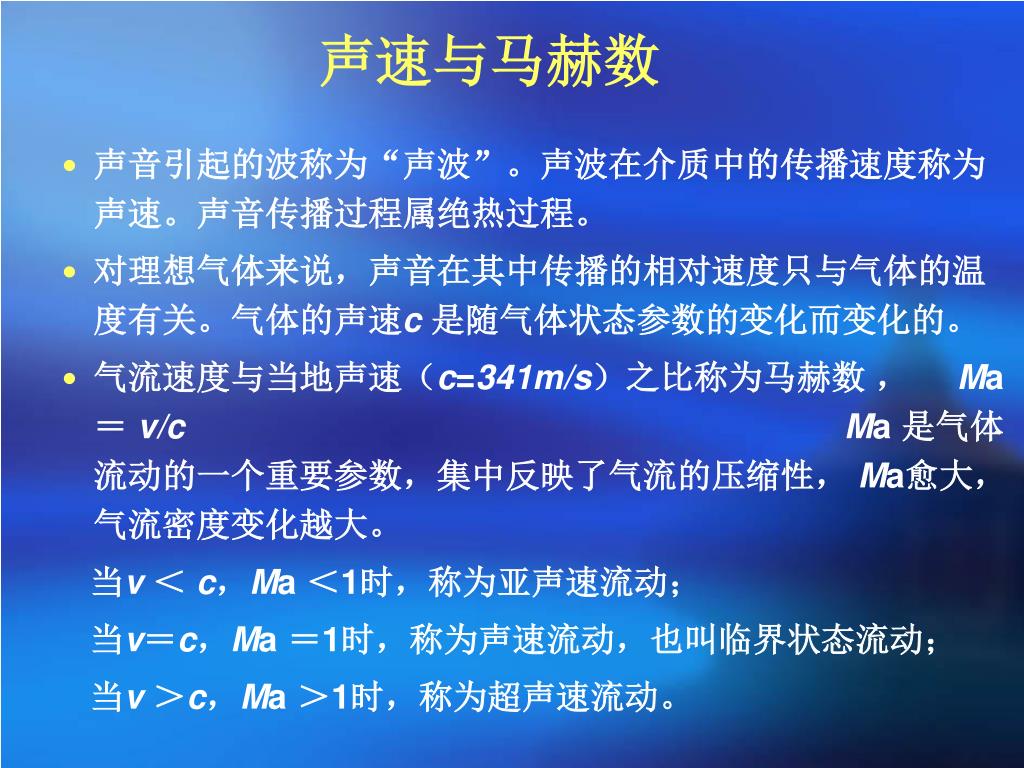 声速与马赫数

• 声音引起的波称为“声波”。声波在介质中的传播速度称为声速。声音传播过程属绝热过程。

• 对理想气体来说，声音在其中传播的相对速度只与气体的温度有关。气体的声速c 是随气体状态参数的变化而变化的。

• 气流速度与当地声速（c=341m/s）之比称为马赫数， Ma ＝ v/c Ma 是气体流动的一个重要参数，集中反映了气流的压缩性， Ma愈大，气流密度变化越大。

当v ＜ c，Ma ＜1时，称为亚声速流动；

当v＝c，Ma ＝1时，称为声速流动，也叫临界状态流动；

当v ＞c，Ma ＞1时，称为超声速流动。